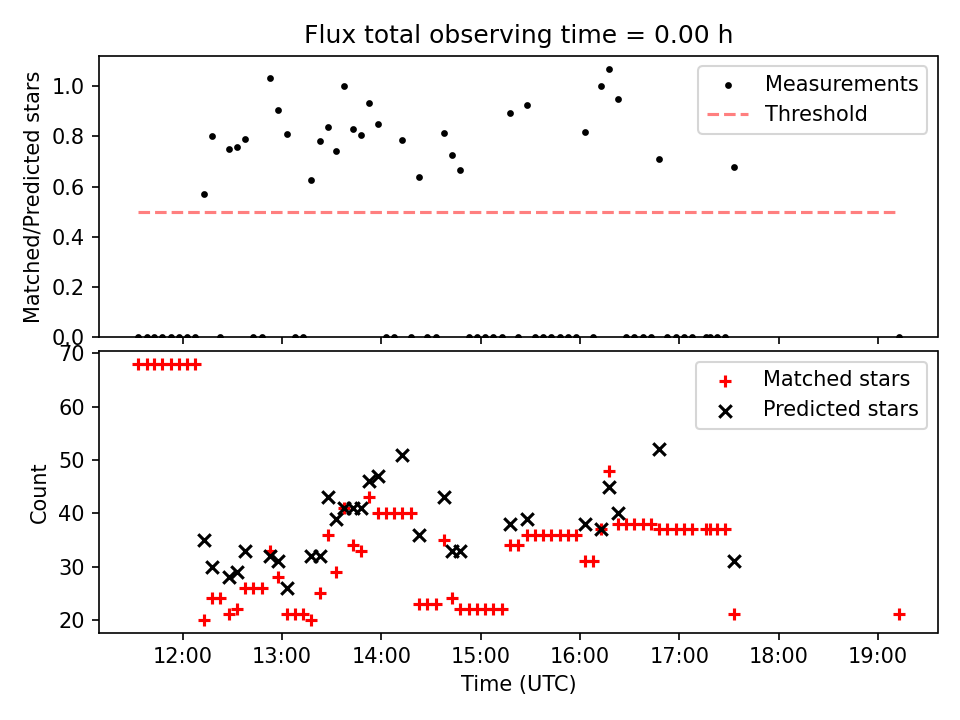 Flux total observing time = 0.00 h

Matched/Predicted stars

1.0
0.8
0.6
0.4
0.2
0.0

Measurements
Threshold

Count

70
60
50
40
30
20

Matched stars
Predicted stars

12:00
13:00
14:00
15:00
16:00
17:00
18:00
19:00

Time (UTC)